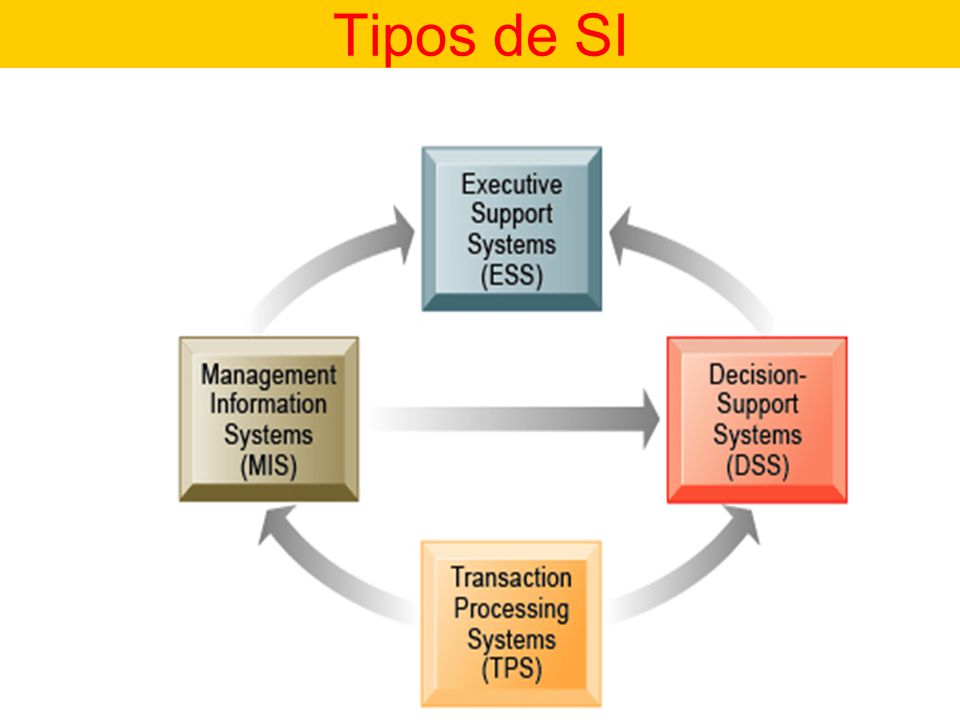 Tipos de SI

Executive Support Systems (ESS)

Management Information Systems (MIS)

Decision-Support Systems (DSS)

Transaction Processing Systems (TPS)